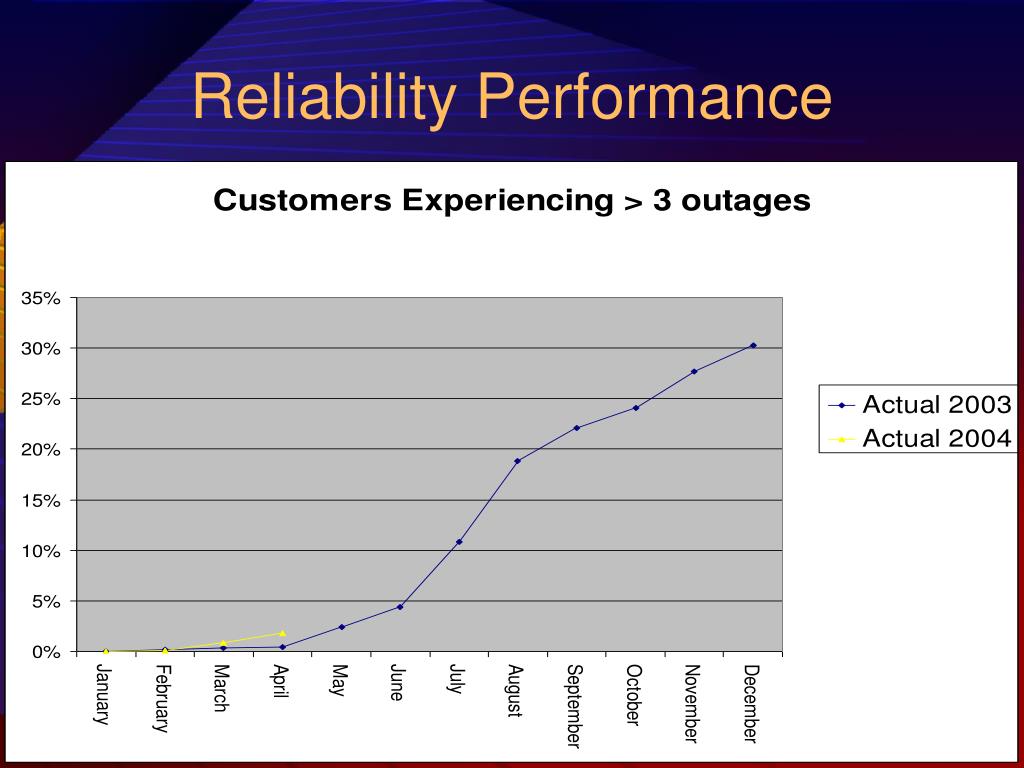 Reliability Performance

Customers Experiencing > 3 outages

35%
30%
25%
20%
15%
10%
5%
0%

January
February
March
April
May
June
July
August
September
October
November
December

Actual 2003
Actual 2004